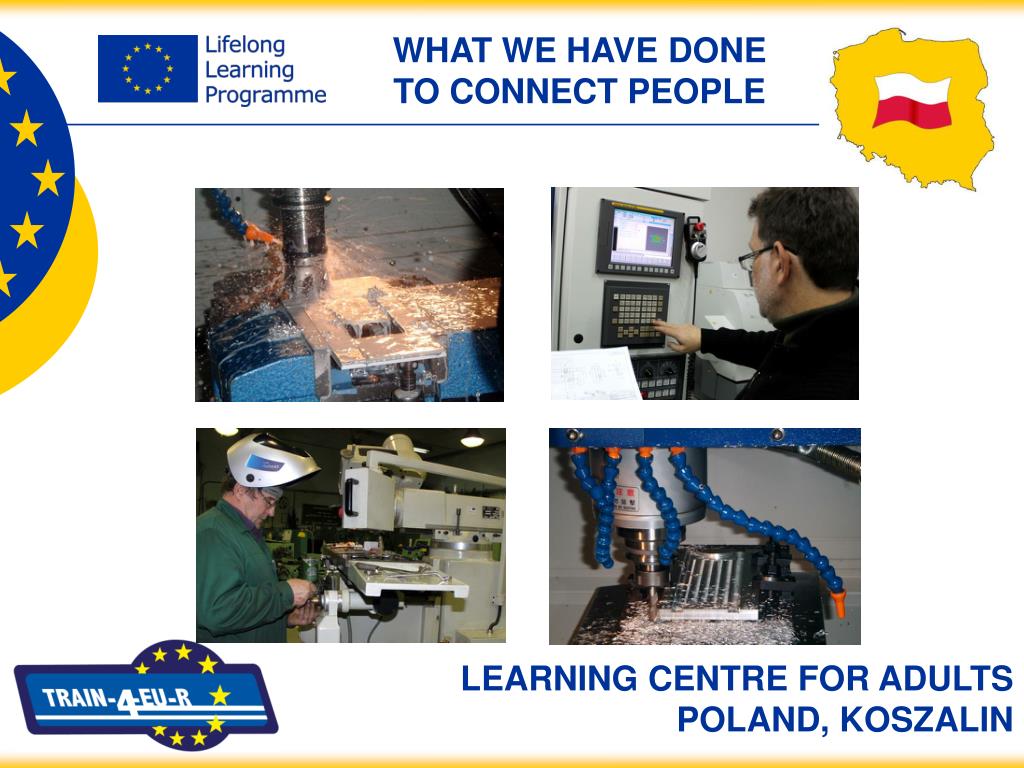 Lifelong Learning Programme

WHAT WE HAVE DONE TO CONNECT PEOPLE

TRAIN-4-EU-R

LEARNING CENTRE FOR ADULTS
POLAND, KOSZALIN